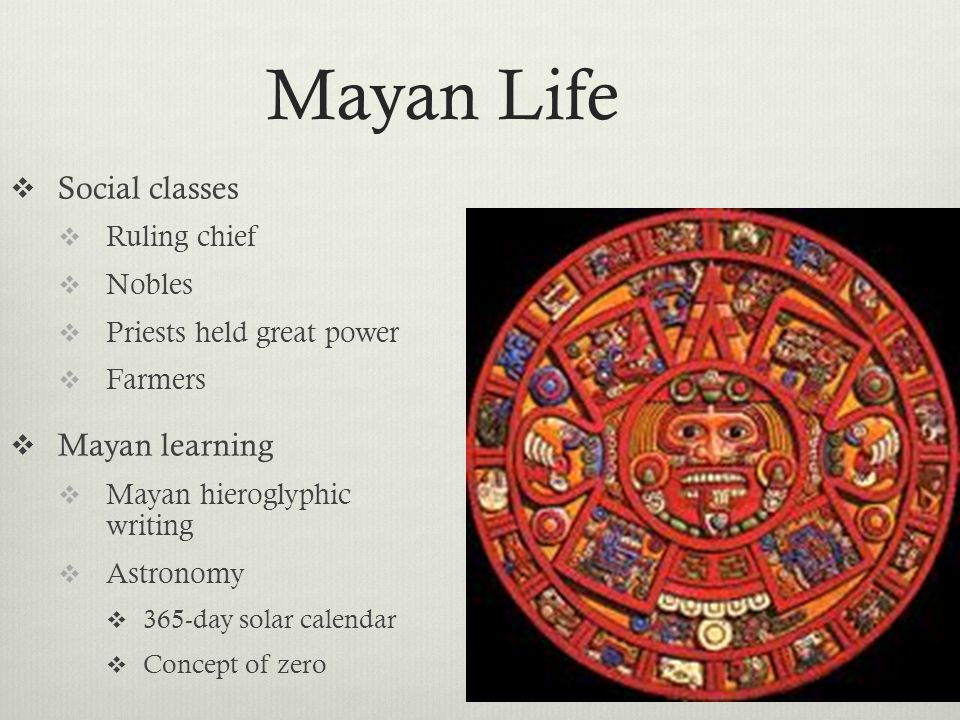 Mayan Life

❖ Social classes
  ❖ Ruling chief
  ❖ Nobles
  ❖ Priests held great power
  ❖ Farmers

❖ Mayan learning
  ❖ Mayan hieroglyphic writing
  ❖ Astronomy
    ❖ 365-day solar calendar
    ❖ Concept of zero